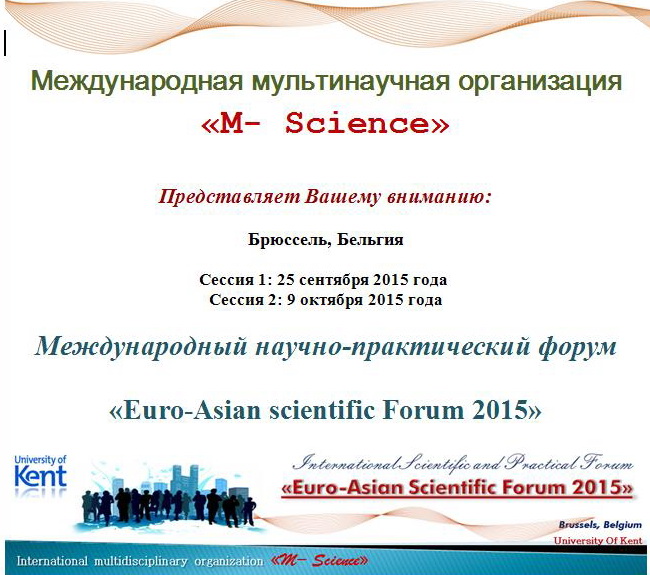 Международная мультинаучная организация
«M- Science»

Представляет Вашему вниманию:

Брюссель, Бельгия

Сессия 1: 25 сентября 2015 года
Сессия 2: 9 октября 2015 года

Международный научно-практический форум

«Euro-Asian scientific Forum 2015»

University of Kent

International Scientific and Practical Forum
«Euro-Asian Scientific Forum 2015»

Brussels, Belgium
University Of Kent

International multidisciplinary organization «M- Science»